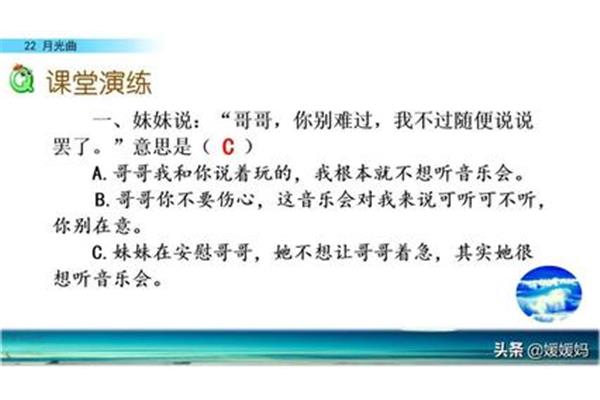 22 月光曲

课堂演练

一、妹妹说：“哥哥，你别难过，我不过随便说说罢了。”意思是（ C ）

A.哥哥我和你说着玩的，我根本就不想听音乐会。

B.哥哥你不要伤心，这音乐会对我来说可听可不听，你别在意。

C.妹妹在安慰哥哥，她不想让哥哥着急，其实她很想听音乐会。

头条 @媛媛妈